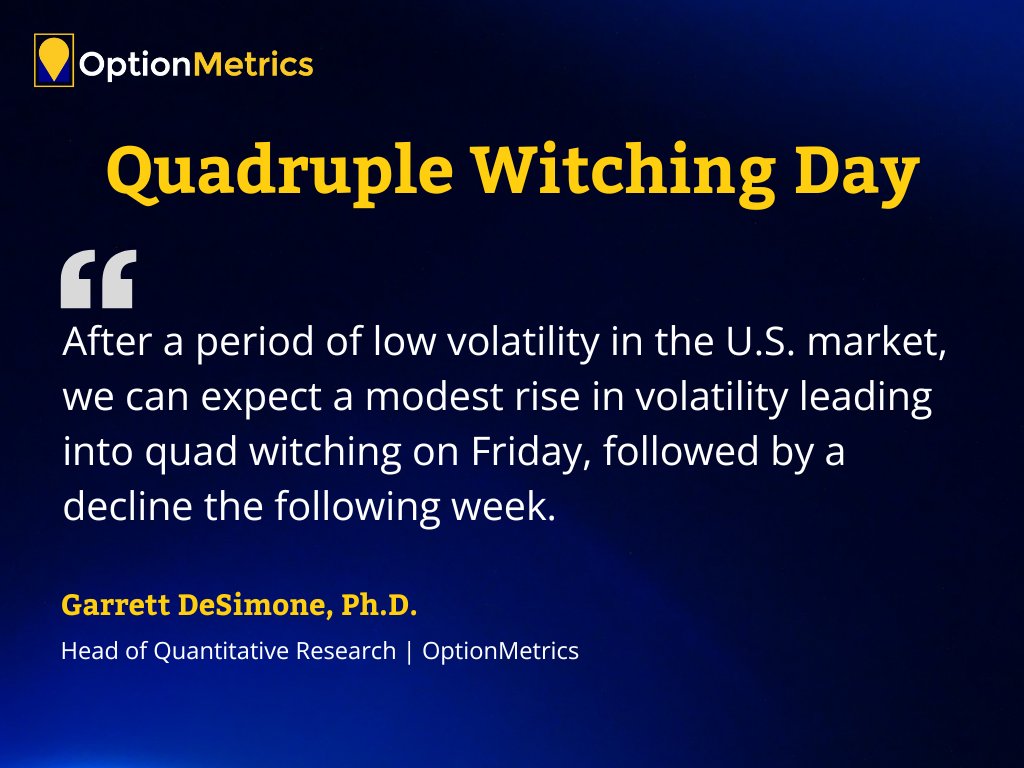 OptionMetrics

Quadruple Witching Day

“

After a period of low volatility in the U.S. market, we can expect a modest rise in volatility leading into quad witching on Friday, followed by a decline the following week.

Garrett DeSimone, Ph.D.

Head of Quantitative Research | OptionMetrics